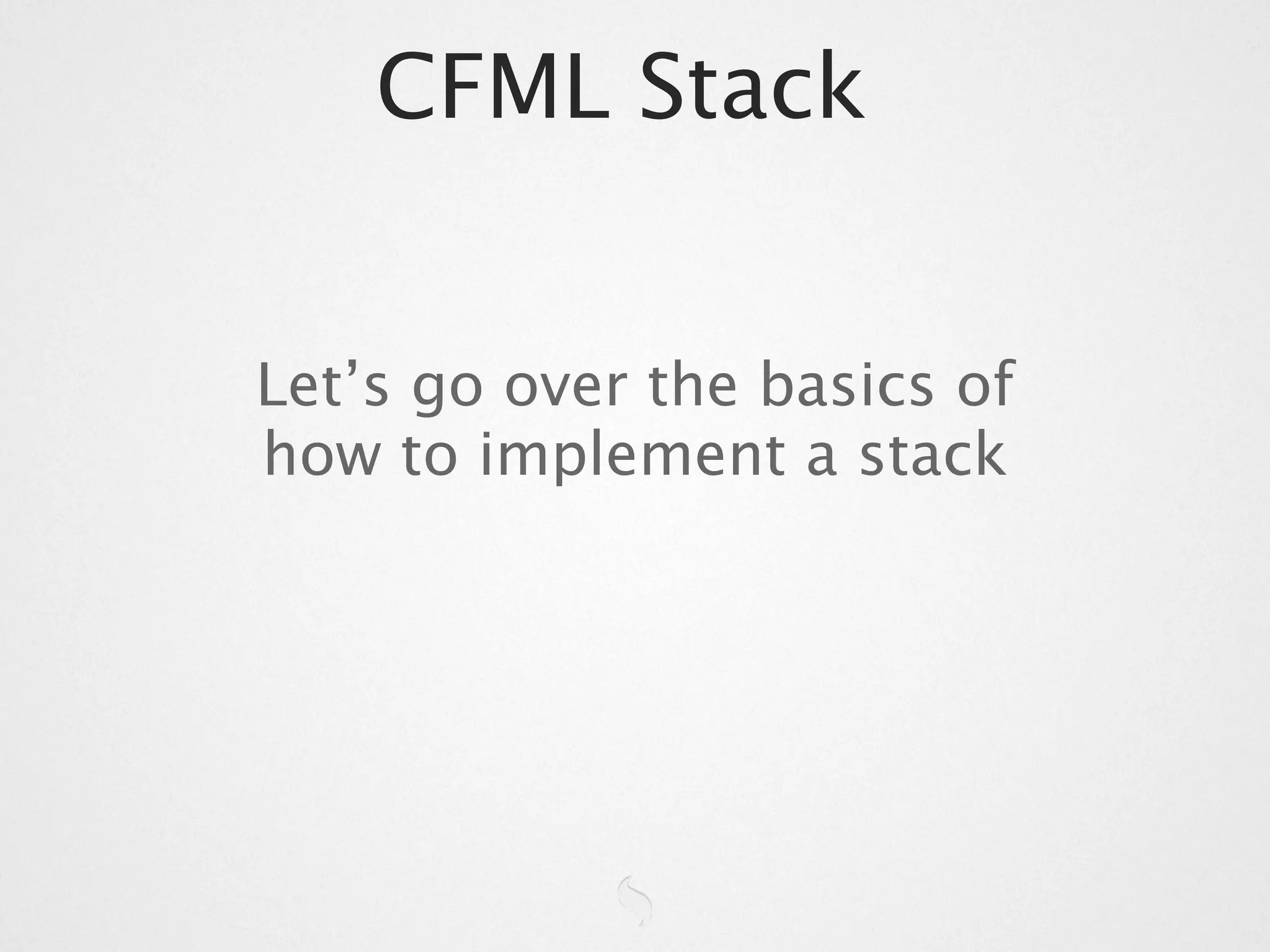 CFML Stack

Let’s go over the basics of how to implement a stack